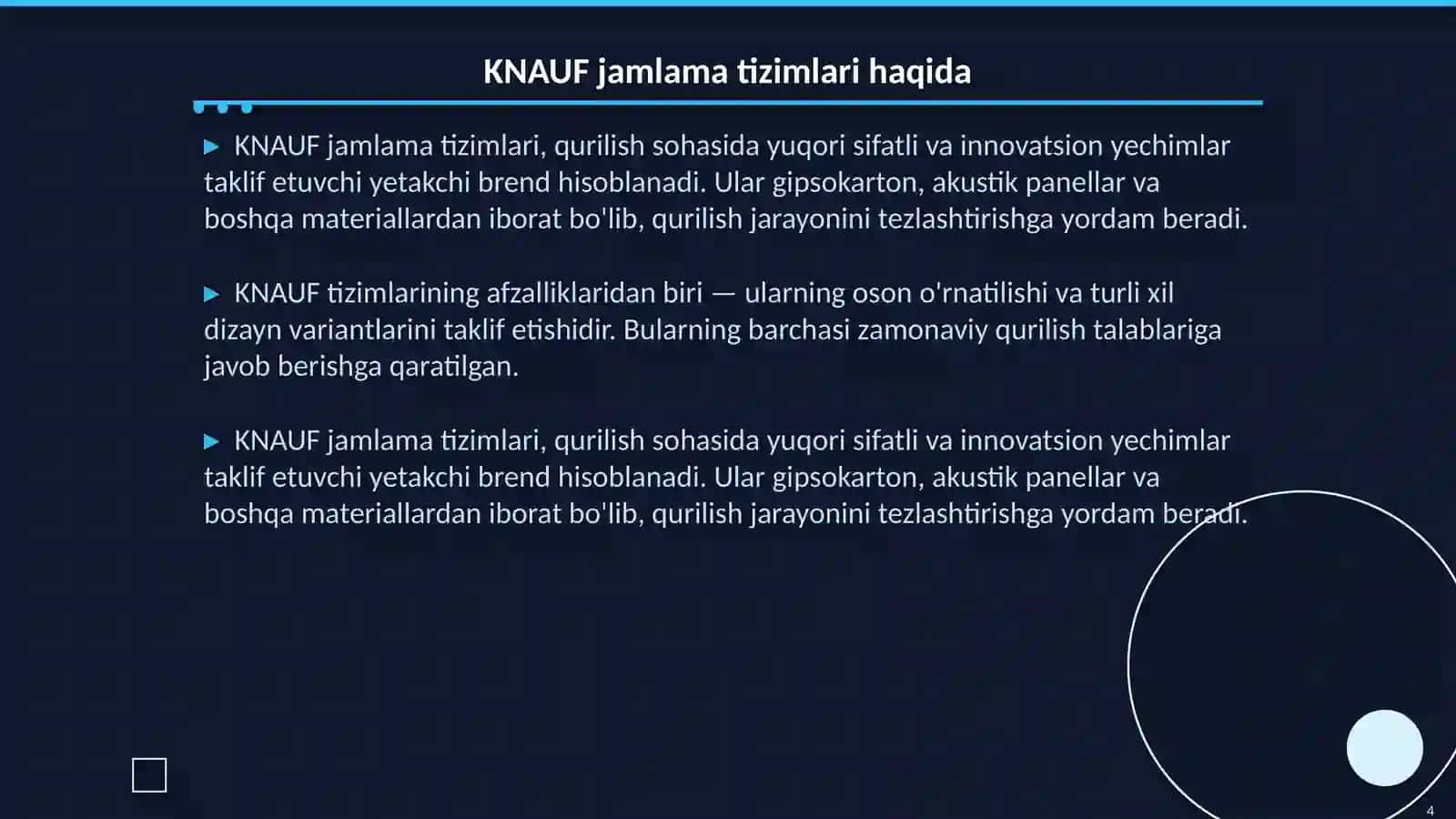 KNAUF jamlama tizimlari haqida

▶ KNAUF jamlama tizimlari, qurilish sohasida yuqori sifatli va innovatsion yechimlar taklif etuvchi yetakchi brend hisoblanadi. Ular gipsokarton, akustik panellar va boshqa materiallardan iborat bo'lib, qurilish jarayonini tezlashtirishga yordam beradi.

▶ KNAUF tizimlarining afzalliklaridan biri — ularning oson o'rnatilishi va turli xil dizayn variantlarini taklif etishidir. Bularning barchasi zamonaviy qurilish talablariga javob berishga qaratilgan.

▶ KNAUF jamlama tizimlari, qurilish sohasida yuqori sifatli va innovatsion yechimlar taklif etuvchi yetakchi brend hisoblanadi. Ular gipsokarton, akustik panellar va boshqa materiallardan iborat bo'lib, qurilish jarayonini tezlashtirishga yordam beradi.

4